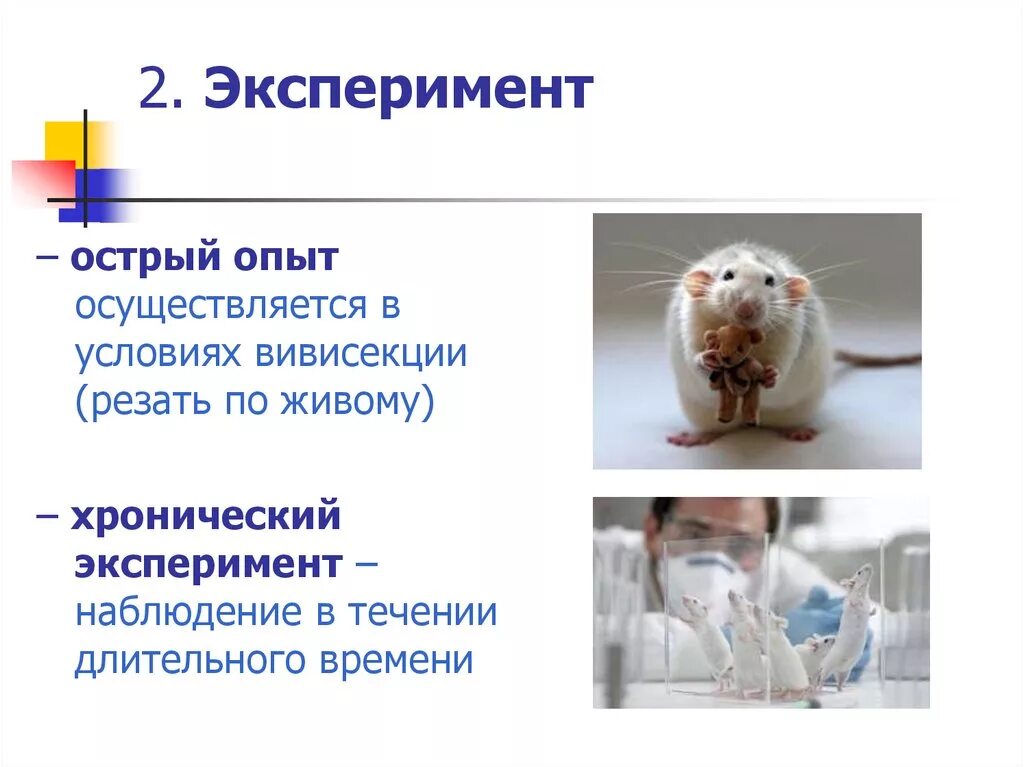 2. Эксперимент

– острый опыт осуществляется в условиях вивисекции (резать по живому)

– хронический эксперимент – наблюдение в течении длительного времени